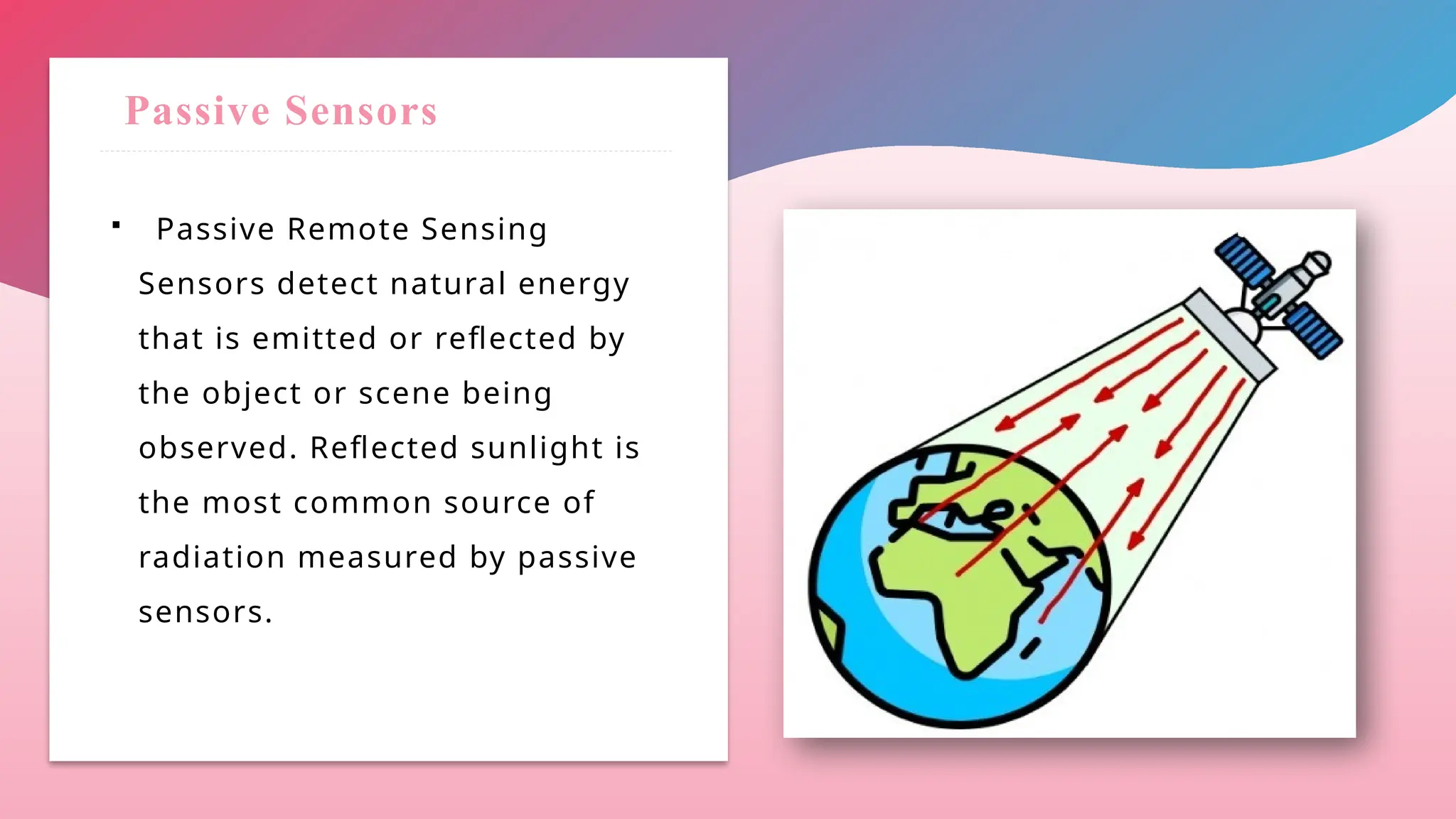 Passive Sensors

▪ Passive Remote Sensing Sensors detect natural energy that is emitted or reflected by the object or scene being observed. Reflected sunlight is the most common source of radiation measured by passive sensors.